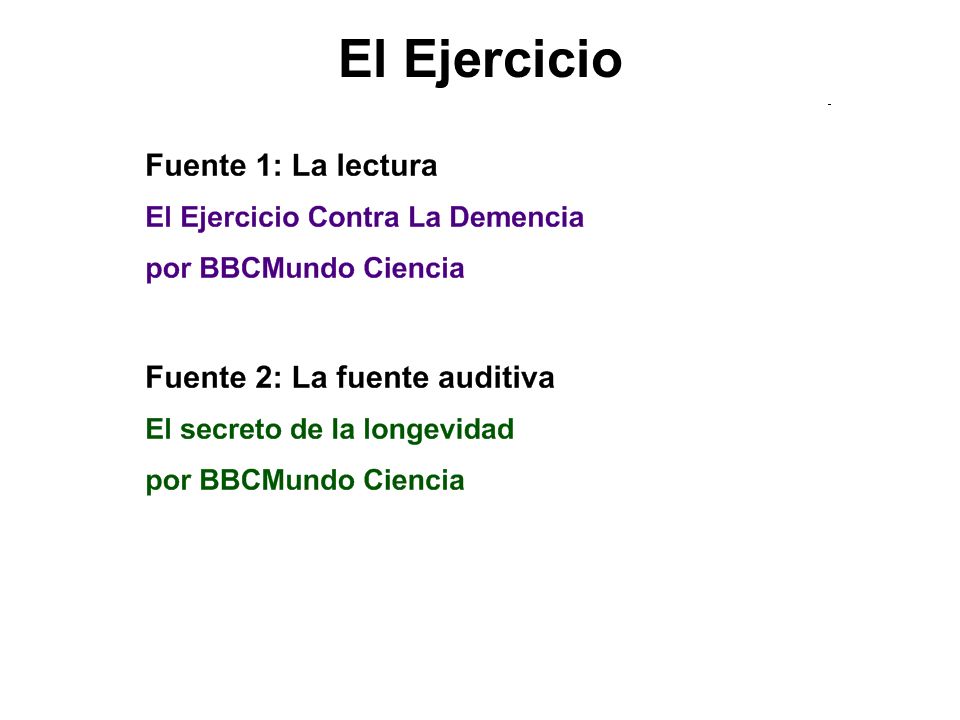 El Ejercicio

Fuente 1: La lectura

El Ejercicio Contra La Demencia

por BBCMundo Ciencia

Fuente 2: La fuente auditiva

El secreto de la longevidad

por BBCMundo Ciencia